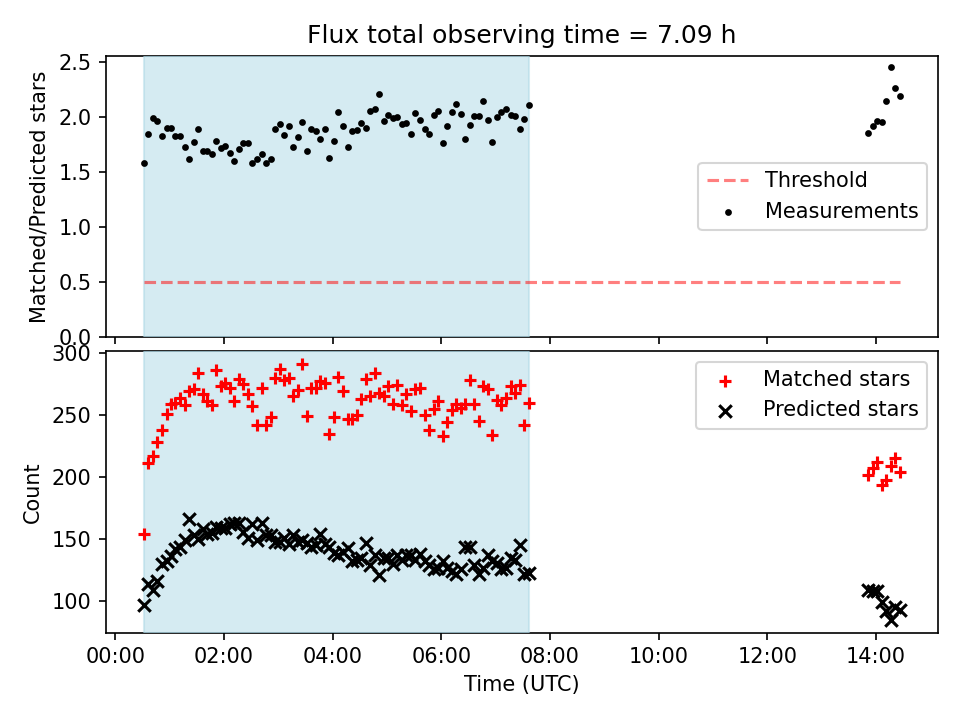 Flux total observing time = 7.09 h

Matched/Predicted stars

2.5
2.0
1.5
1.0
0.5
0.0

Threshold
Measurements

Count

300
250
200
150
100

Matched stars
Predicted stars

00:00 02:00 04:00 06:00 08:00 10:00 12:00 14:00

Time (UTC)